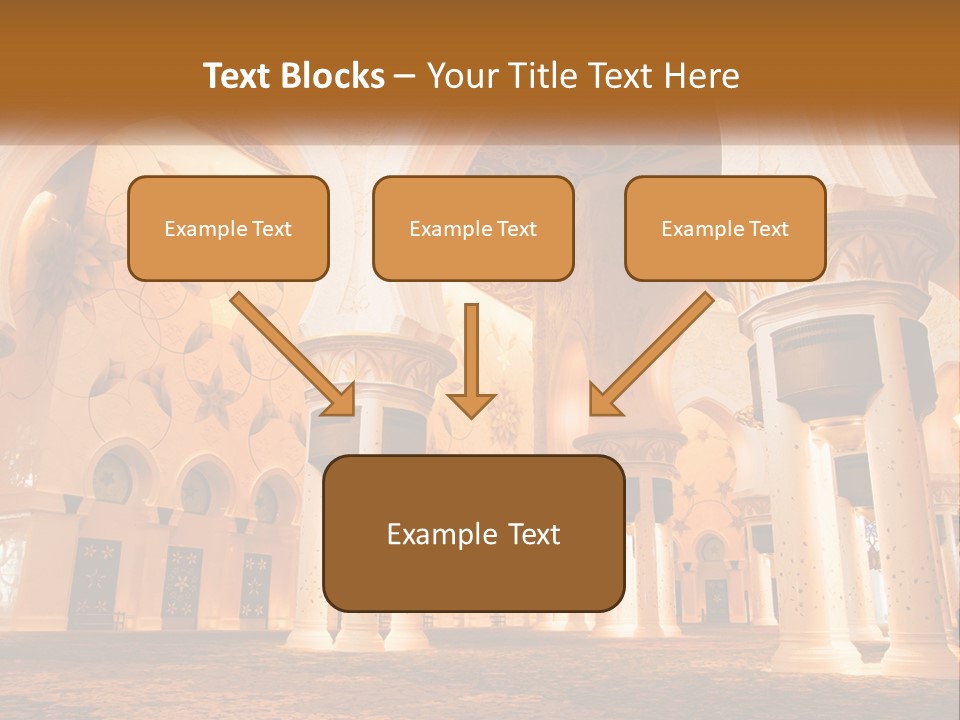 Text Blocks – Your Title Text Here

Example Text

Example Text

Example Text

Example Text